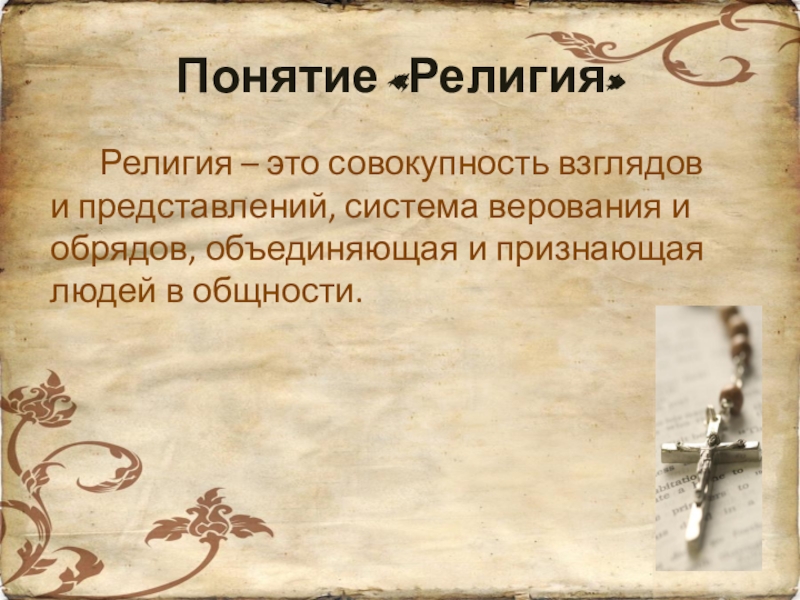 Понятие «Религия»

Религия – это совокупность взглядов и представлений, система верования и обрядов, объединяющая и признающая людей в общности.